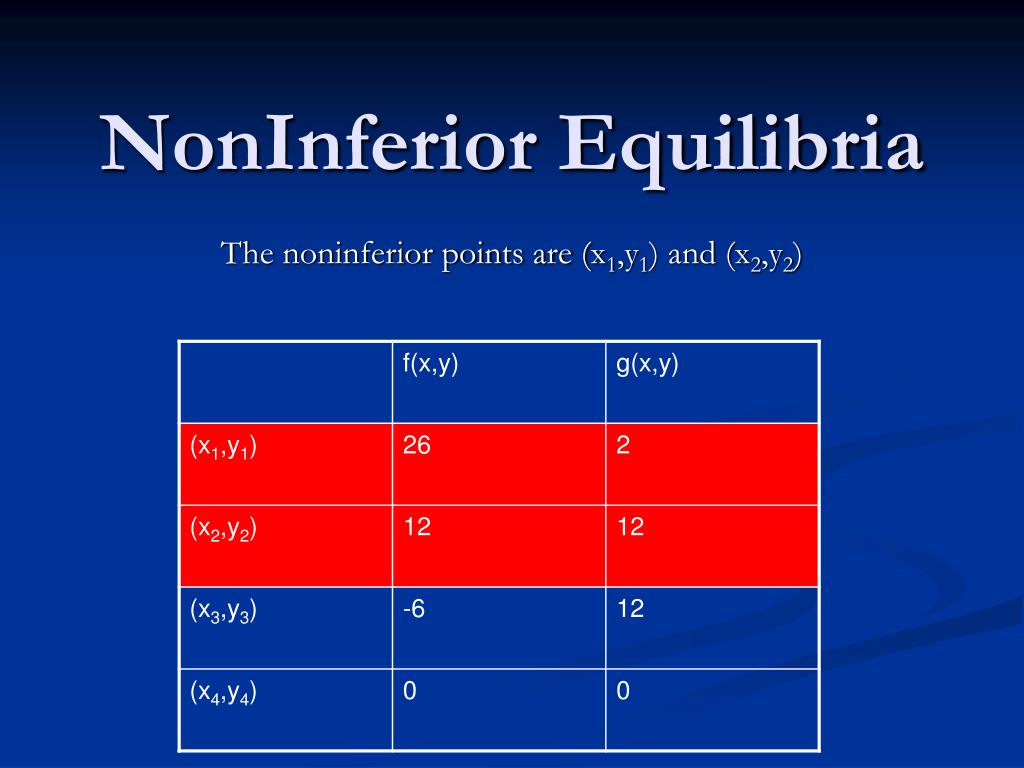 NonInferior Equilibria

The noninferior points are $(x_1,y_1)$ and $(x_2,y_2)$

| | f(x,y) | g(x,y) |
|---|---|---|
| $(x_1,y_1)$ | 26 | 2 |
| $(x_2,y_2)$ | 12 | 12 |
| $(x_3,y_3)$ | -6 | 12 |
| $(x_4,y_4)$ | 0 | 0 |